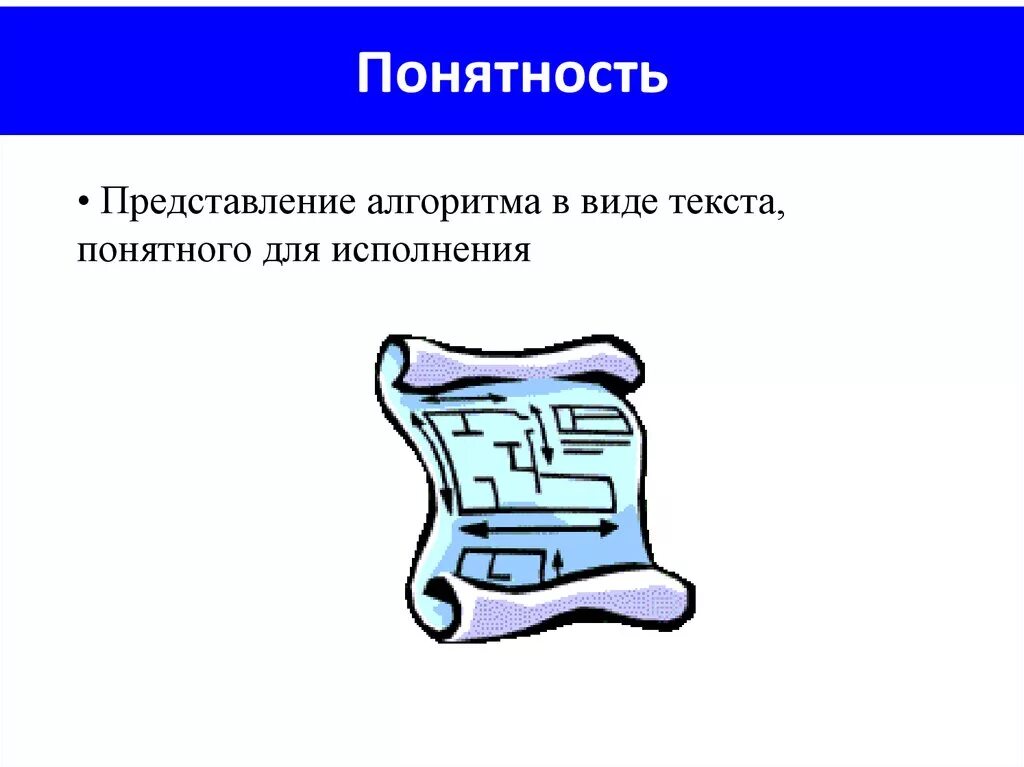 Понятность

• Представление алгоритма в виде текста, понятного для исполнения